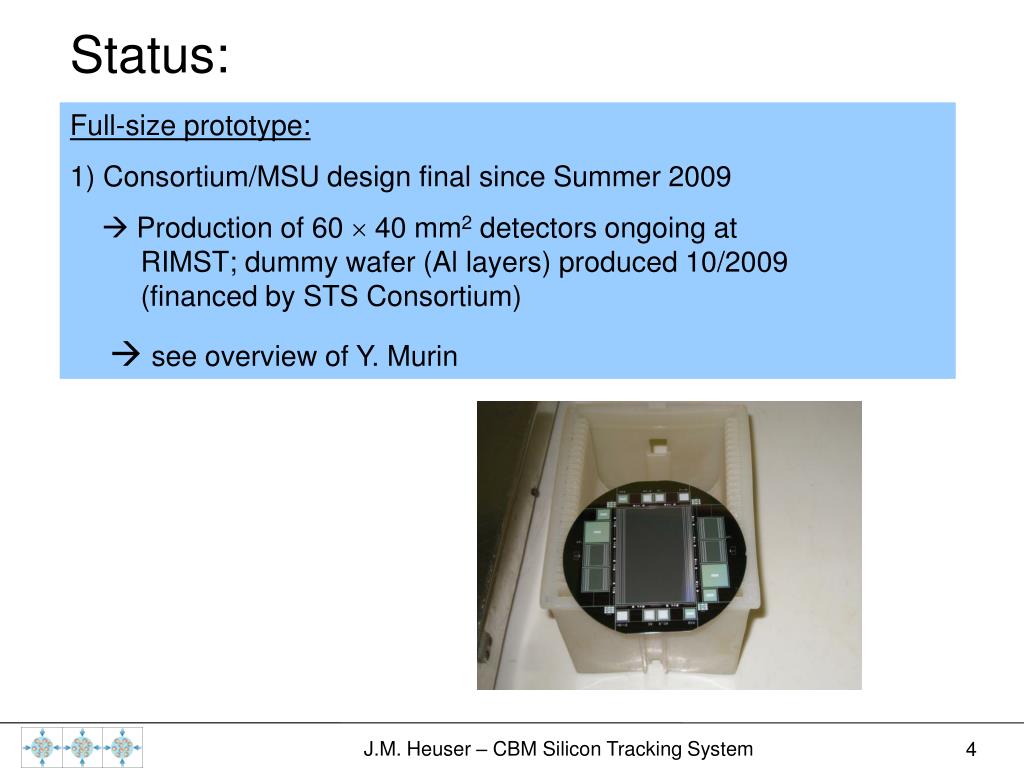 Status:

Full-size prototype:

1) Consortium/MSU design final since Summer 2009

→ Production of 60 $\times$ 40 mm$^2$ detectors ongoing at RIMST; dummy wafer (Al layers) produced 10/2009 (financed by STS Consortium)

→ see overview of Y. Murin

J.M. Heuser – CBM Silicon Tracking System

4